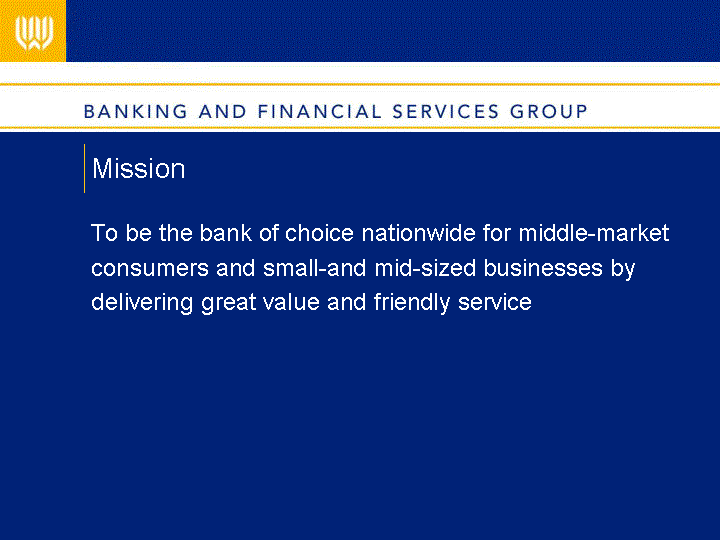 BANKING AND FINANCIAL SERVICES GROUP

Mission

To be the bank of choice nationwide for middle-market consumers and small-and mid-sized businesses by delivering great value and friendly service